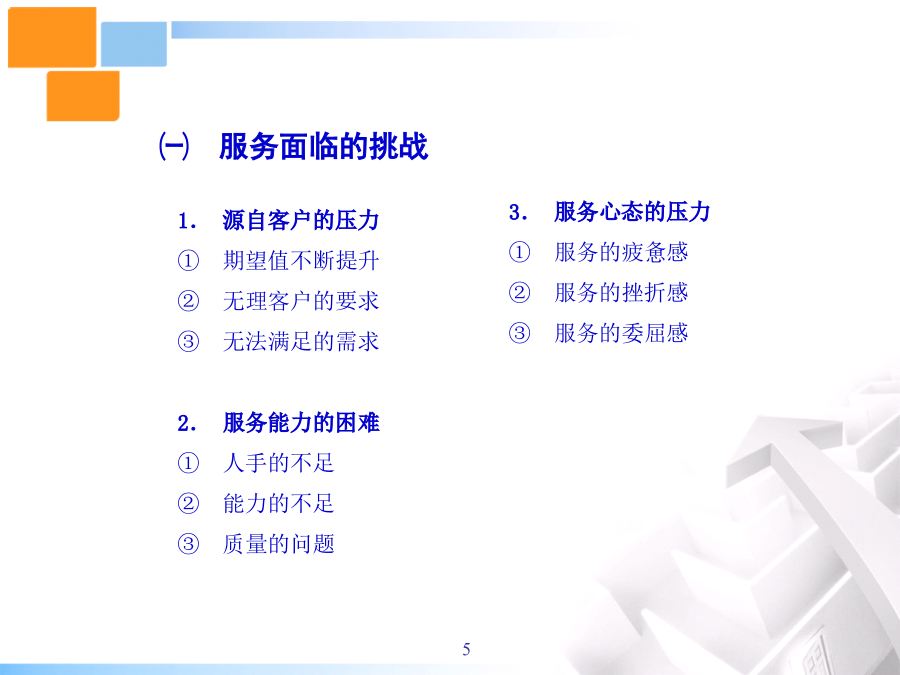 ㈠ 服务面临的挑战

1. 源自客户的压力
① 期望值不断提升
② 无理客户的要求
③ 无法满足的需求

2. 服务能力的困难
① 人手的不足
② 能力的不足
③ 质量的问题

3. 服务心态的压力
① 服务的疲惫感
② 服务的挫折感
③ 服务的委屈感

5